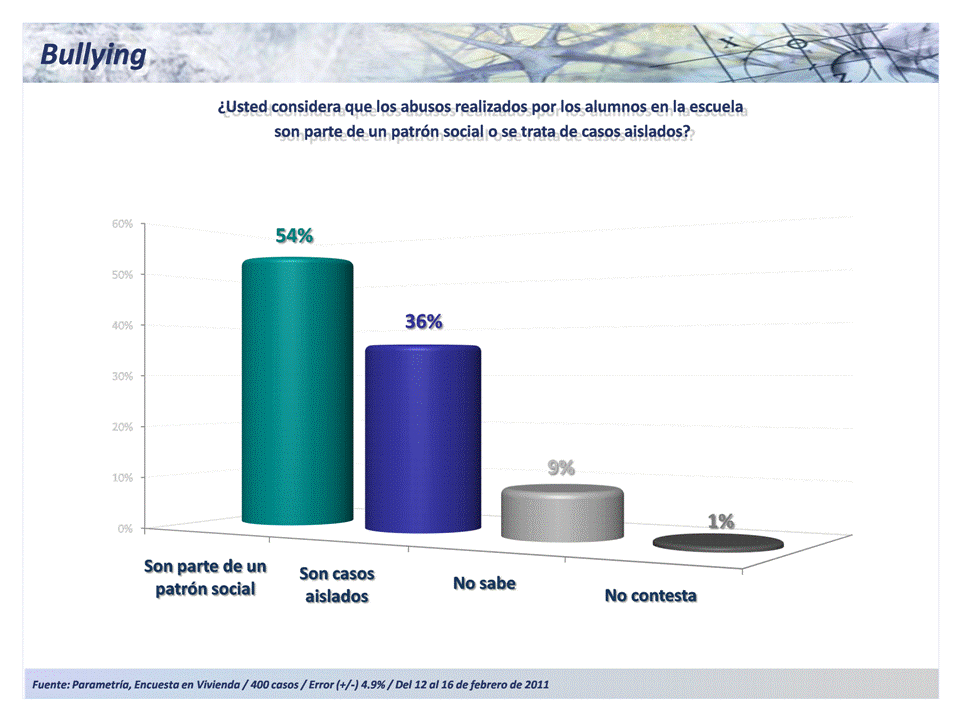 Bullying

¿Usted considera que los abusos realizados por los alumnos en la escuela son parte de un patrón social o se trata de casos aislados?

60%
50%
40%
30%
20%
10%
0%

54%
36%
9%
1%

Son parte de un patrón social
Son casos aislados
No sabe
No contesta

Fuente: Parametría, Encuesta en Vivienda / 400 casos / Error (+/-) 4.9% / Del 12 al 16 de febrero de 2011